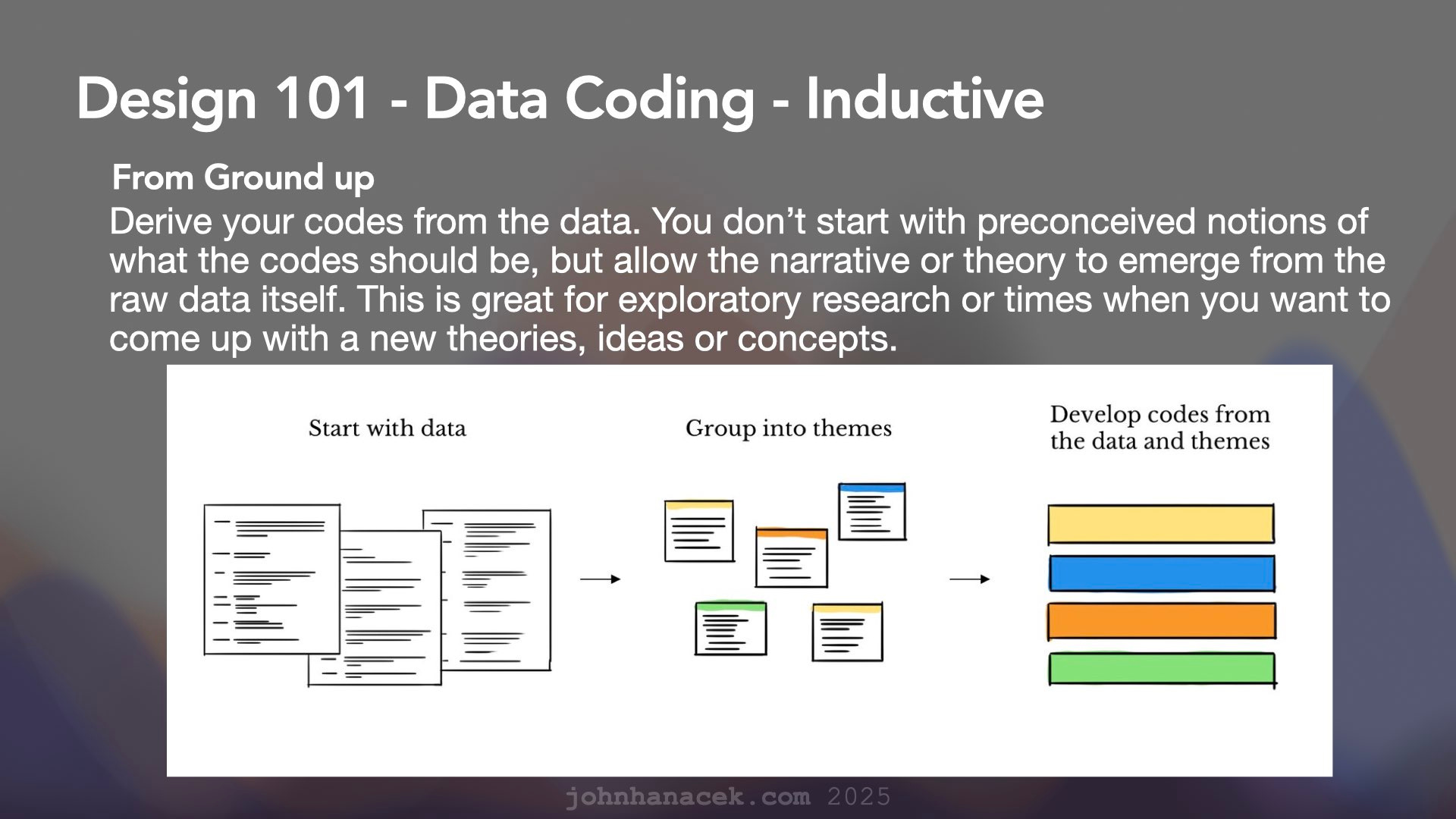 Design 101 - Data Coding - Inductive

From Ground up

Derive your codes from the data. You don't start with preconceived notions of what the codes should be, but allow the narrative or theory to emerge from the raw data itself. This is great for exploratory research or times when you want to come up with a new theories, ideas or concepts.

Start with data

Group into themes

Develop codes from the data and themes

johnhanacek.com 2025